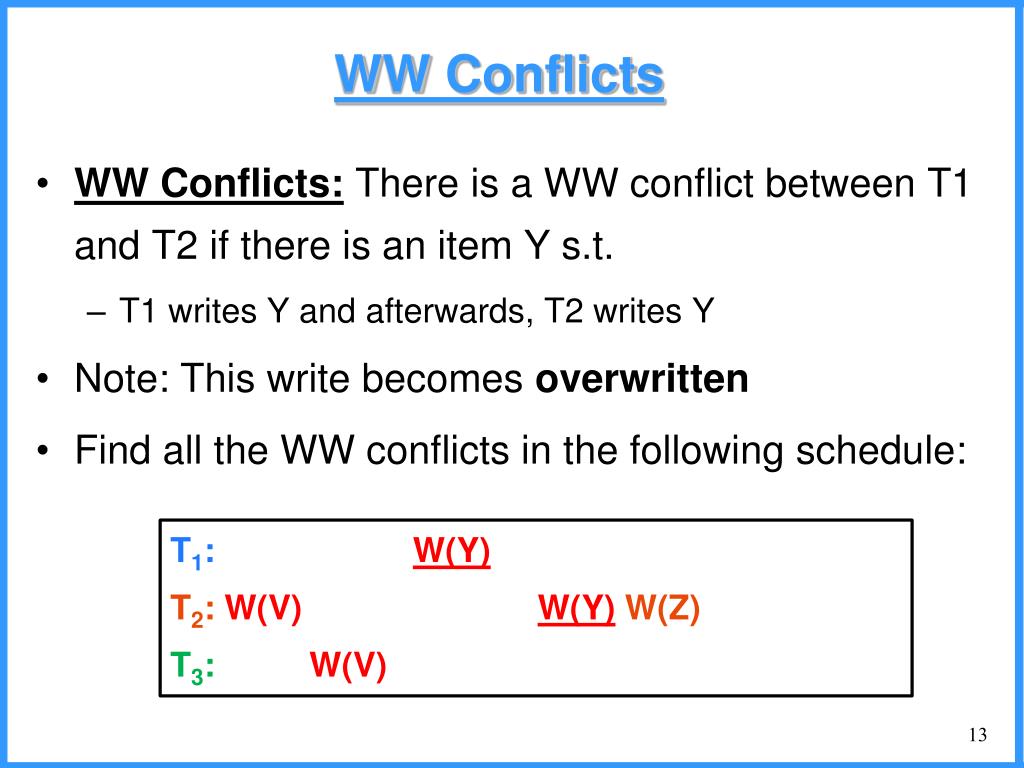 WW Conflicts

• WW Conflicts: There is a WW conflict between T1 and T2 if there is an item Y s.t.
– T1 writes Y and afterwards, T2 writes Y

• Note: This write becomes overwritten

• Find all the WW conflicts in the following schedule:

$T_1$: W(Y)
$T_2$: W(V) W(Y) W(Z)
$T_3$: W(V)

13